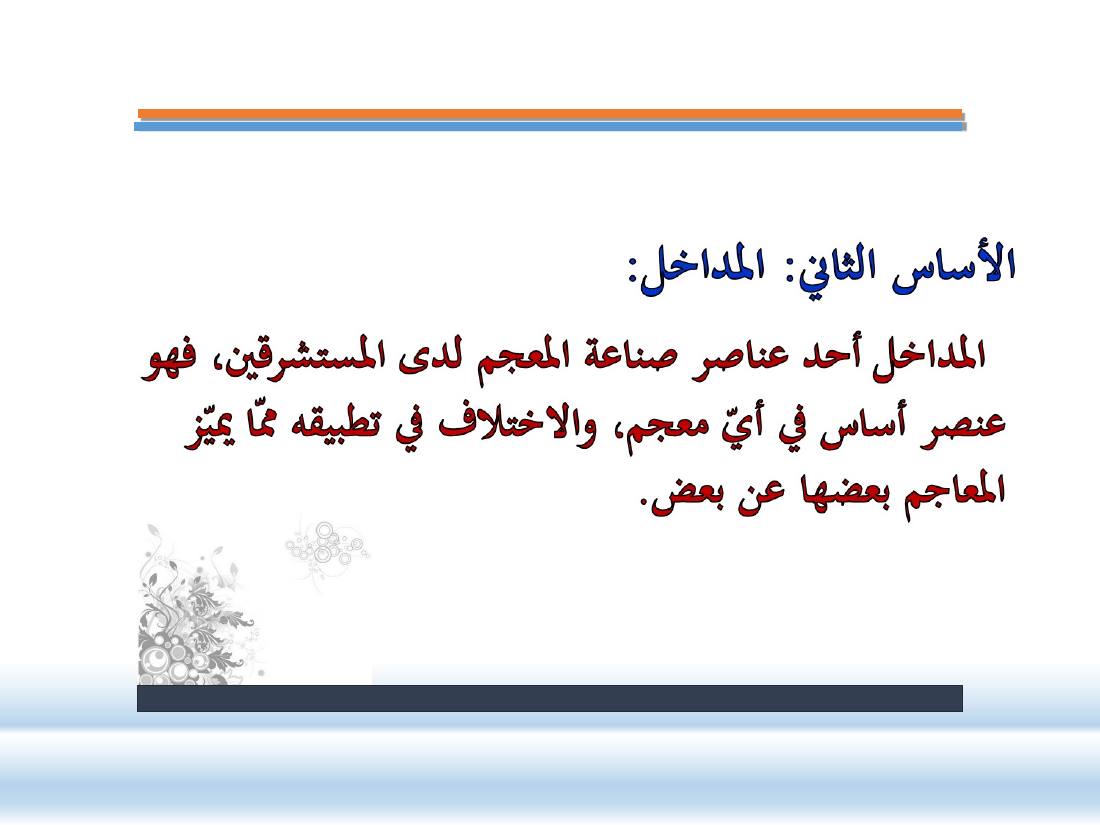 الأساس الثاني: المداخل:

المداخل أحد عناصر صناعة المعجم لدى المستشرقين، فهو عنصر أساس في أيّ معجم، والاختلاف في تطبيقه ممّا يميّز المعاجم بعضها عن بعض.